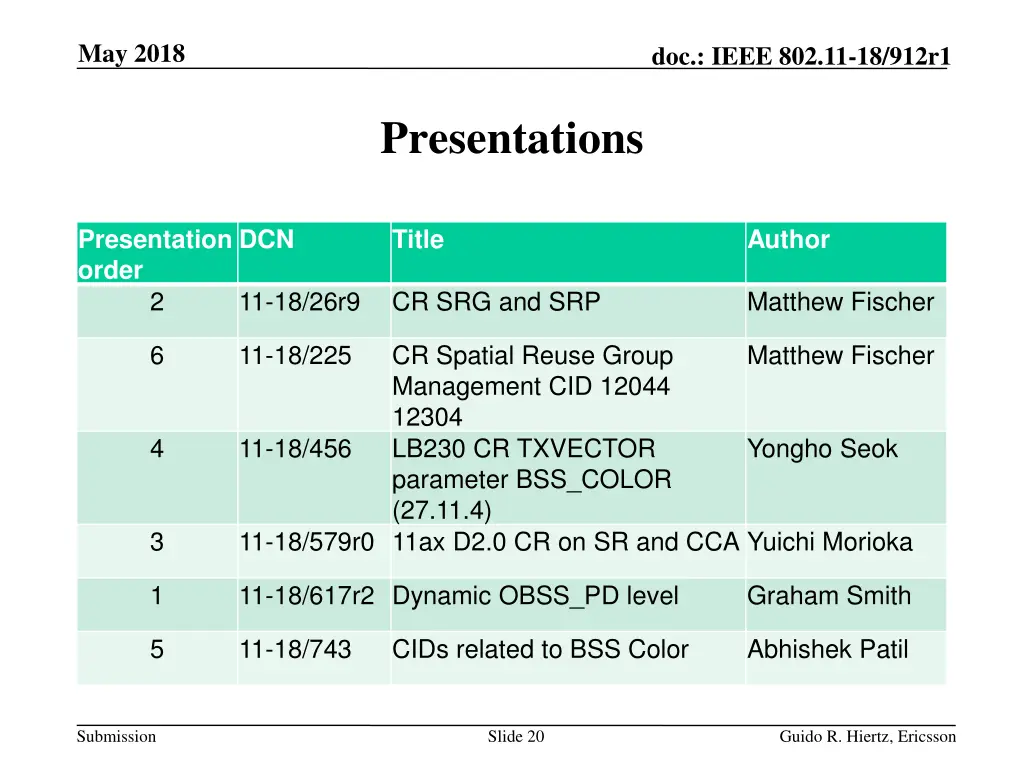 May 2018

doc.: IEEE 802.11-18/912r1

Presentations

| Presentation order | DCN | Title | Author |
|---|---|---|---|
| 2 | 11-18/26r9 | CR SRG and SRP | Matthew Fischer |
| 6 | 11-18/225 | CR Spatial Reuse Group Management CID 12044 12304 | Matthew Fischer |
| 4 | 11-18/456 | LB230 CR TXVECTOR parameter BSS_COLOR (27.11.4) | Yongho Seok |
| 3 | 11-18/579r0 | 11ax D2.0 CR on SR and CCA | Yuichi Morioka |
| 1 | 11-18/617r2 | Dynamic OBSS_PD level | Graham Smith |
| 5 | 11-18/743 | CIDs related to BSS Color | Abhishek Patil |

Submission

Slide 20

Guido R. Hiertz, Ericsson